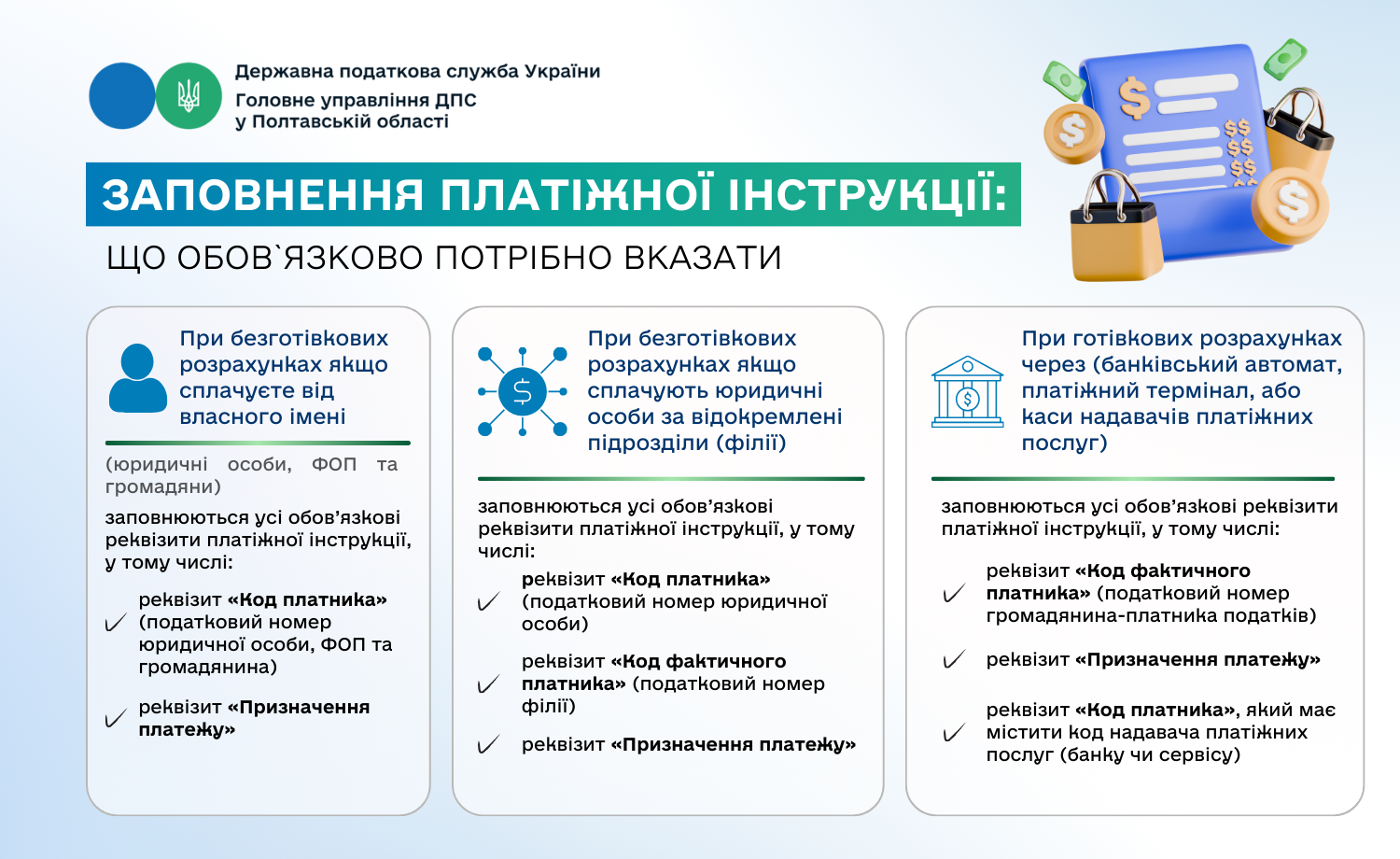 Державна податкова служба України
Головне управління ДПС
у Полтавській області

ЗАПОВНЕННЯ ПЛАТІЖНОЇ ІНСТРУКЦІЇ:
ЩО ОБОВ`ЯЗКОВО ПОТРІБНО ВКАЗАТИ

При безготівкових розрахунках якщо сплачуєте від власного імені

(юридичні особи, ФОП та громадяни)

заповнюються усі обов'язкові реквізити платіжної інструкції, у тому числі:

✓ реквізит «Код платника» (податковий номер юридичної особи, ФОП та громадянина)

✓ реквізит «Призначення платежу»

При безготівкових розрахунках якщо сплачують юридичні особи за відокремлені підрозділи (філії)

заповнюються усі обов'язкові реквізити платіжної інструкції, у тому числі:

✓ реквізит «Код платника» (податковий номер юридичної особи)

✓ реквізит «Код фактичного платника» (податковий номер філії)

✓ реквізит «Призначення платежу»

При готівкових розрахунках через (банківський автомат, платіжний термінал, або каси надавачів платіжних послуг)

заповнюються усі обов'язкові реквізити платіжної інструкції, у тому числі:

✓ реквізит «Код фактичного платника» (податковий номер громадянина-платника податків)

✓ реквізит «Призначення платежу»

✓ реквізит «Код платника», який має містити код надавача платіжних послуг (банку чи сервісу)